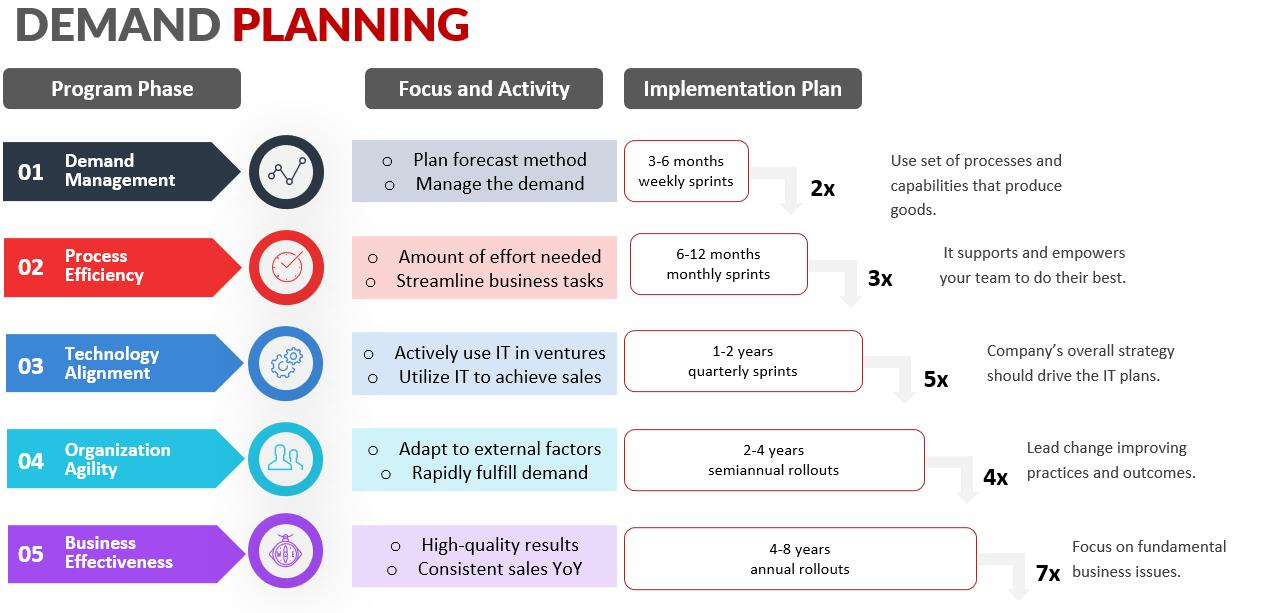 DEMAND PLANNING

Program Phase

Focus and Activity

Implementation Plan

01 Demand Management

○ Plan forecast method
○ Manage the demand

3-6 months weekly sprints

2x

Use set of processes and capabilities that produce goods.

02 Process Efficiency

○ Amount of effort needed
○ Streamline business tasks

6-12 months monthly sprints

3x

It supports and empowers your team to do their best.

03 Technology Alignment

○ Actively use IT in ventures
○ Utilize IT to achieve sales

1-2 years quarterly sprints

5x

Company's overall strategy should drive the IT plans.

04 Organization Agility

○ Adapt to external factors
○ Rapidly fulfill demand

2-4 years semiannual rollouts

4x

Lead change improving practices and outcomes.

05 Business Effectiveness

○ High-quality results
○ Consistent sales YoY

4-8 years annual rollouts

7x

Focus on fundamental business issues.